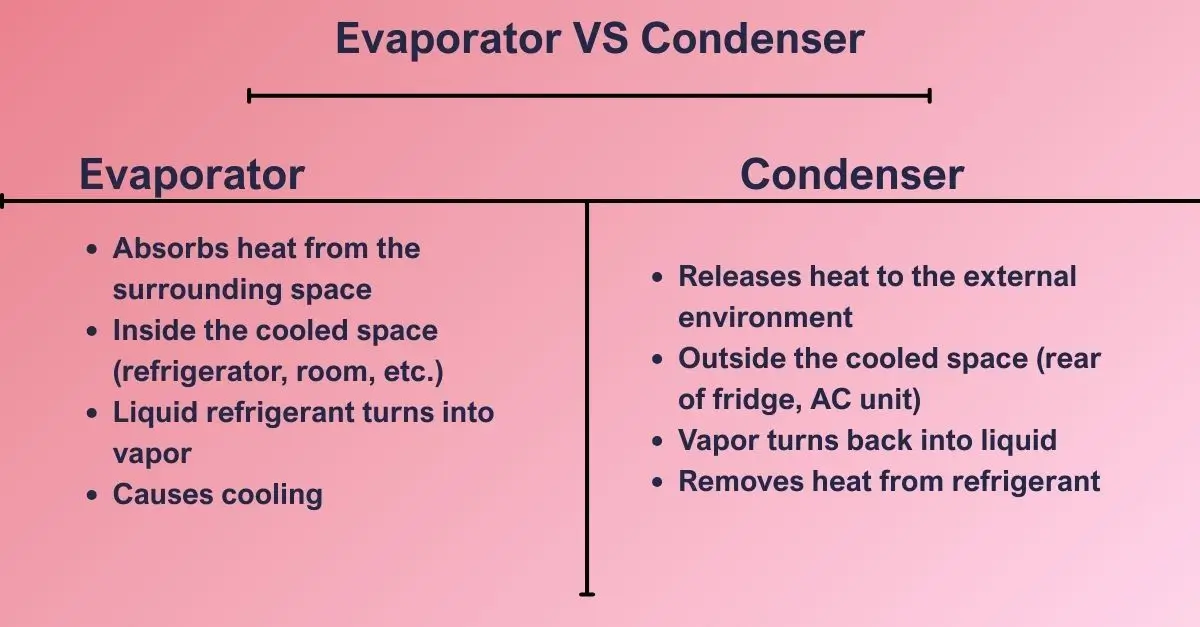 Evaporator VS Condenser

Evaporator

- Absorbs heat from the surrounding space
- Inside the cooled space (refrigerator, room, etc.)
- Liquid refrigerant turns into vapor
- Causes cooling

Condenser

- Releases heat to the external environment
- Outside the cooled space (rear of fridge, AC unit)
- Vapor turns back into liquid
- Removes heat from refrigerant